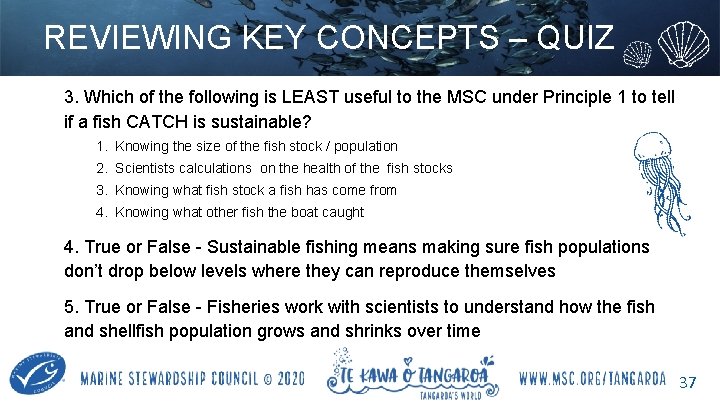 REVIEWING KEY CONCEPTS – QUIZ

3. Which of the following is LEAST useful to the MSC under Principle 1 to tell if a fish CATCH is sustainable?

1. Knowing the size of the fish stock / population
2. Scientists calculations on the health of the fish stocks
3. Knowing what fish stock a fish has come from
4. Knowing what other fish the boat caught

4. True or False - Sustainable fishing means making sure fish populations don't drop below levels where they can reproduce themselves

5. True or False - Fisheries work with scientists to understand how the fish and shellfish population grows and shrinks over time

MARINE STEWARDSHIP COUNCIL © 2020

TE KAWA O TANGAROA
TANGAROA'S WORLD

WWW.MSC.ORG/TANGAROA

37